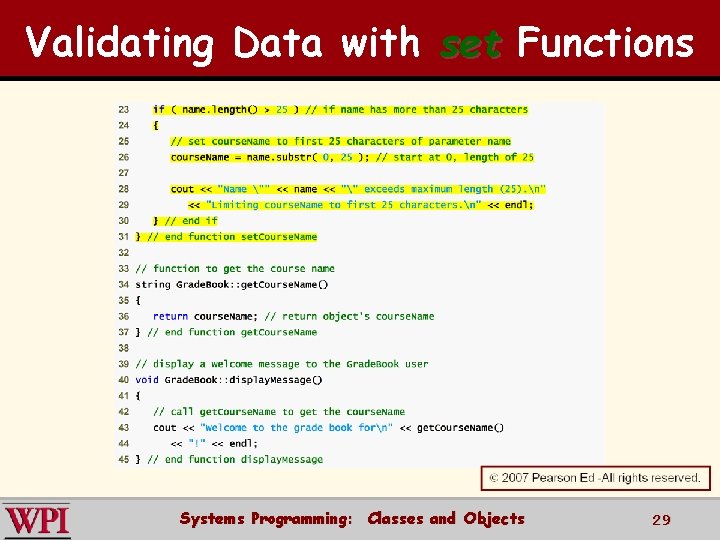 Validating Data with set Functions

23 if ( name.length() > 25 ) // if name has more than 25 characters
24 {
25 // set courseName to first 25 characters of parameter name
26 courseName = name.substr( 0, 25 ); // start at 0, length of 25
27
28 cout << "Name \"" << name << "\" exceeds maximum length (25).\n"
29 << "Limiting courseName to first 25 characters.\n" << endl;
30 } // end if
31 } // end function setCourseName
32
33 // function to get the course name
34 string GradeBook::getCourseName()
35 {
36 return courseName; // return object's courseName
37 } // end function getCourseName
38
39 // display a welcome message to the GradeBook user
40 void GradeBook::displayMessage()
41 {
42 // call getCourseName to get the courseName
43 cout << "Welcome to the grade book for\n" << getCourseName()
44 << "!" << endl;
45 } // end function displayMessage

© 2007 Pearson Ed -All rights reserved.

WPI

Systems Programming: Classes and Objects

29